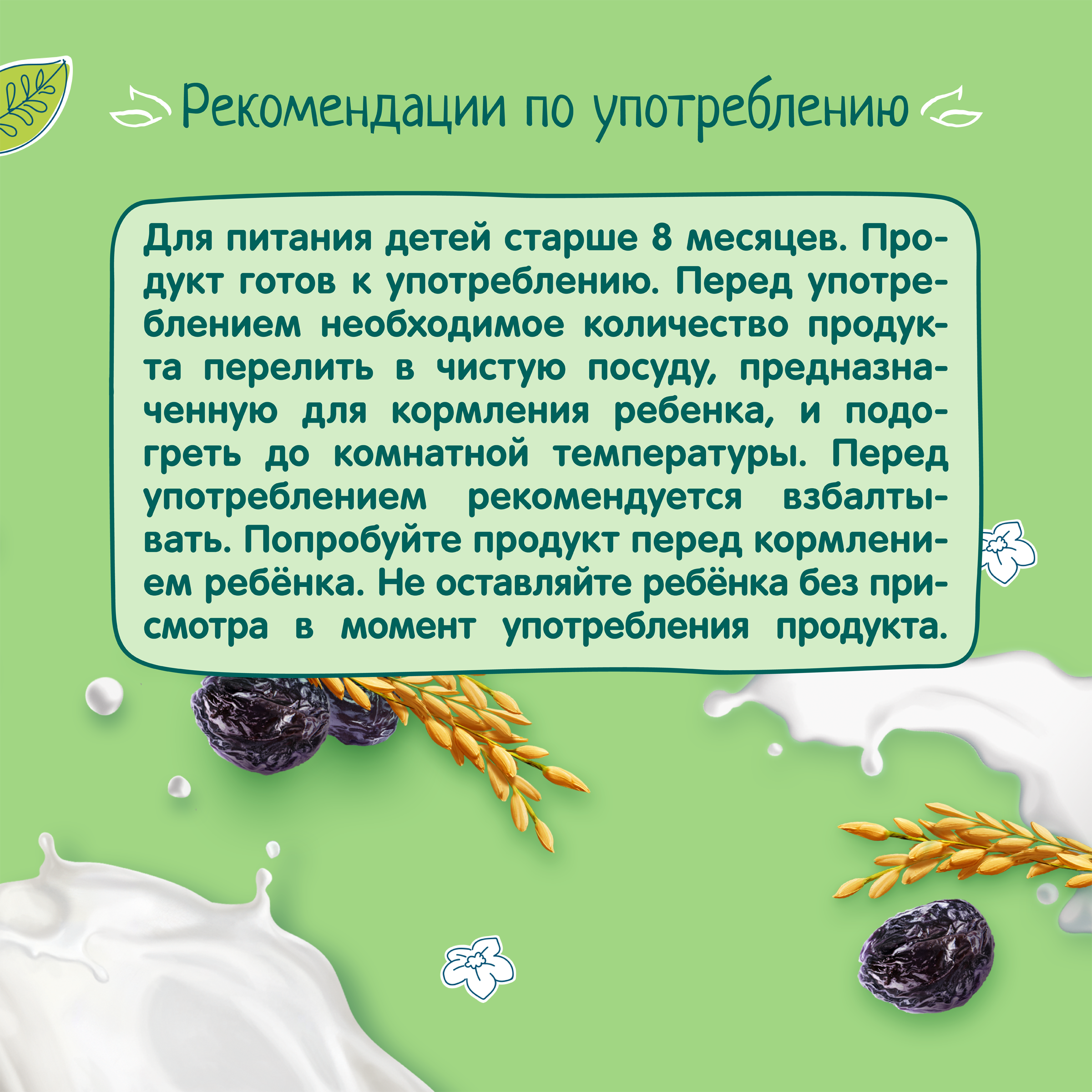 Рекомендации по употреблению

Для питания детей старше 8 месяцев. Продукт готов к употреблению. Перед употреблением необходимое количество продукта перелить в чистую посуду, предназначенную для кормления ребенка, и подогреть до комнатной температуры. Перед употреблением рекомендуется взбалтывать. Попробуйте продукт перед кормлением ребёнка. Не оставляйте ребёнка без присмотра в момент употребления продукта.